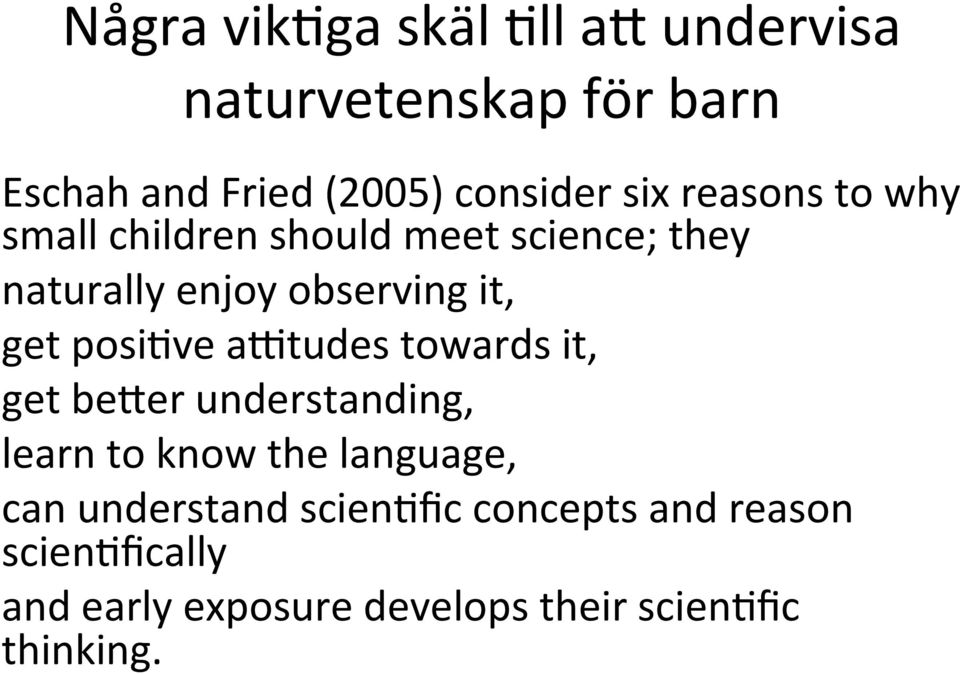 Några viktiga skäl till att undervisa naturvetenskap för barn

Eschah and Fried (2005) consider six reasons to why small children should meet science; they

naturally enjoy observing it,

get positive attitudes towards it,

get better understanding,

learn to know the language,

can understand scientific concepts and reason scientifically

and early exposure develops their scientific thinking.